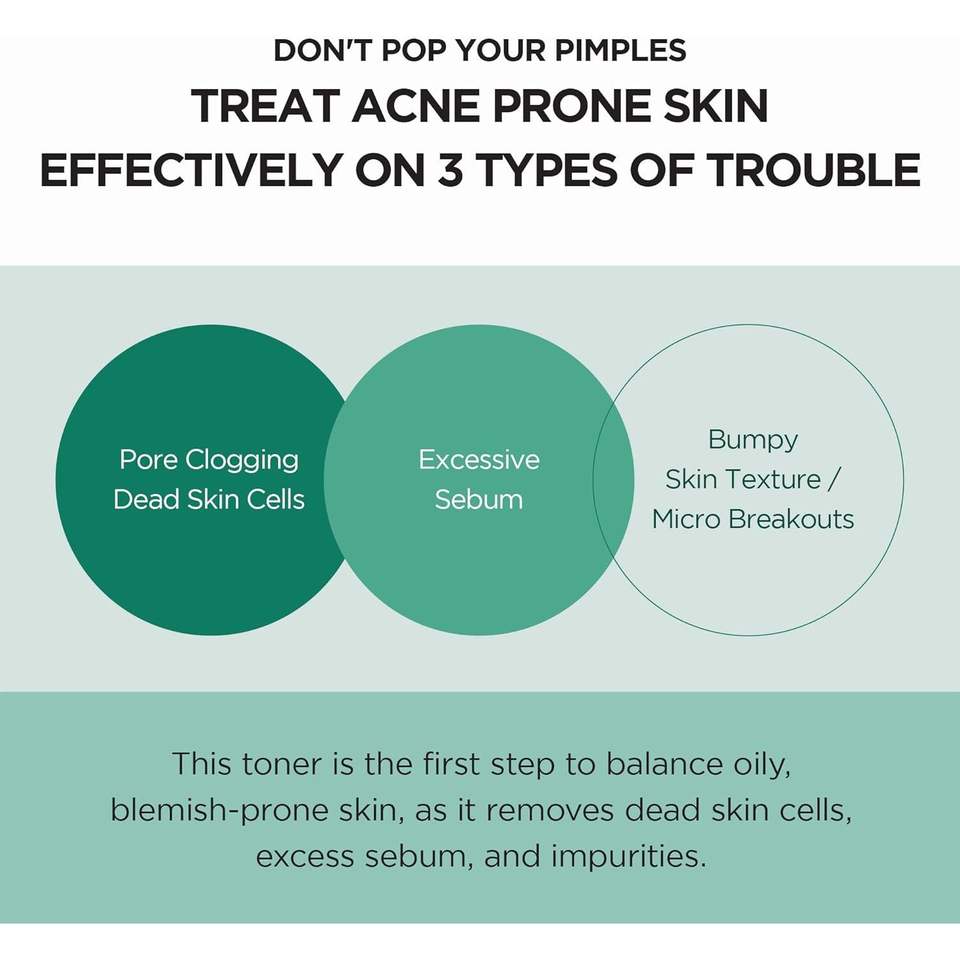 DON'T POP YOUR PIMPLES

TREAT ACNE PRONE SKIN EFFECTIVELY ON 3 TYPES OF TROUBLE

Pore Clogging Dead Skin Cells

Excessive Sebum

Bumpy Skin Texture / Micro Breakouts

This toner is the first step to balance oily, blemish-prone skin, as it removes dead skin cells, excess sebum, and impurities.